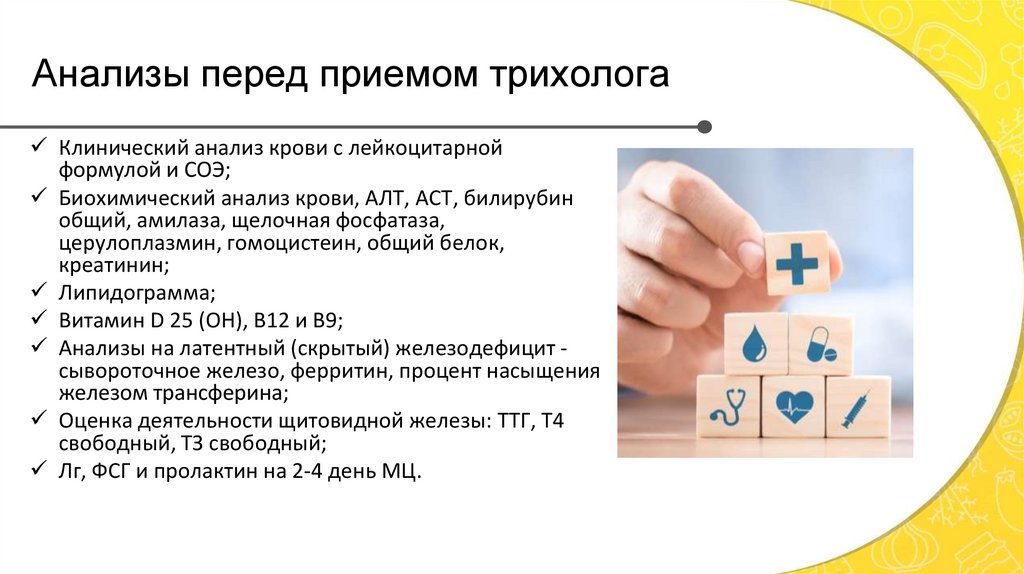 Анализы перед приемом трихолога

✓ Клинический анализ крови с лейкоцитарной формулой и СОЭ;
✓ Биохимический анализ крови, АЛТ, АСТ, билирубин общий, амилаза, щелочная фосфатаза, церулоплазмин, гомоцистеин, общий белок, креатинин;
✓ Липидограмма;
✓ Витамин D 25 (OH), B12 и B9;
✓ Анализы на латентный (скрытый) железодефицит - сывороточное железо, ферритин, процент насыщения железом трансферина;
✓ Оценка деятельности щитовидной железы: ТТГ, Т4 свободный, Т3 свободный;
✓ Лг, ФСГ и пролактин на 2-4 день МЦ.